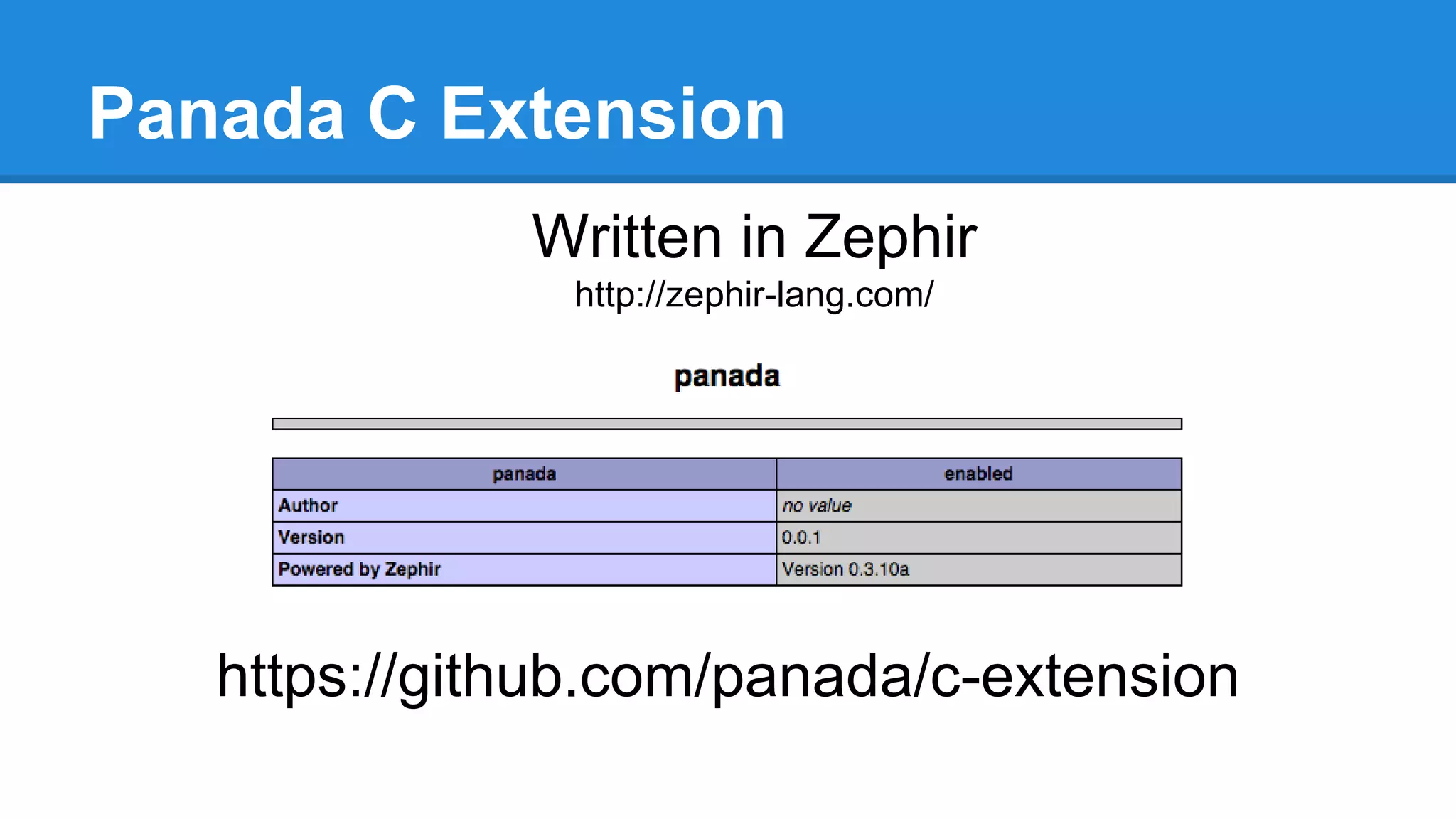 Panada C Extension

Written in Zephir
http://zephir-lang.com/

panada

| panada | enabled |
|---|---|
| Author | no value |
| Version | 0.0.1 |
| Powered by Zephir | Version 0.3.10a |

https://github.com/panada/c-extension